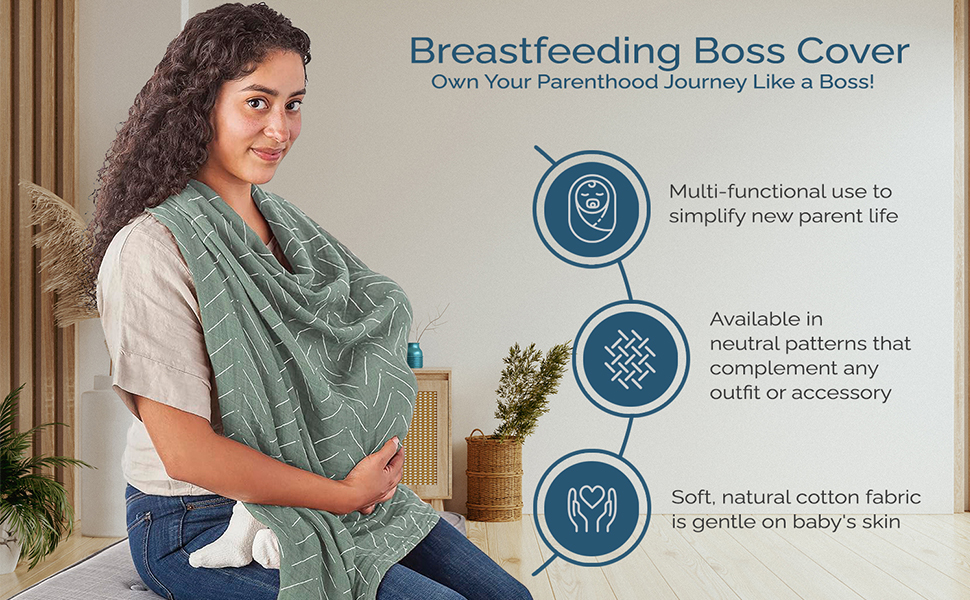 Breastfeeding Boss Cover
Own Your Parenthood Journey Like a Boss!

Multi-functional use to simplify new parent life

Available in neutral patterns that complement any outfit or accessory

Soft, natural cotton fabric is gentle on baby's skin